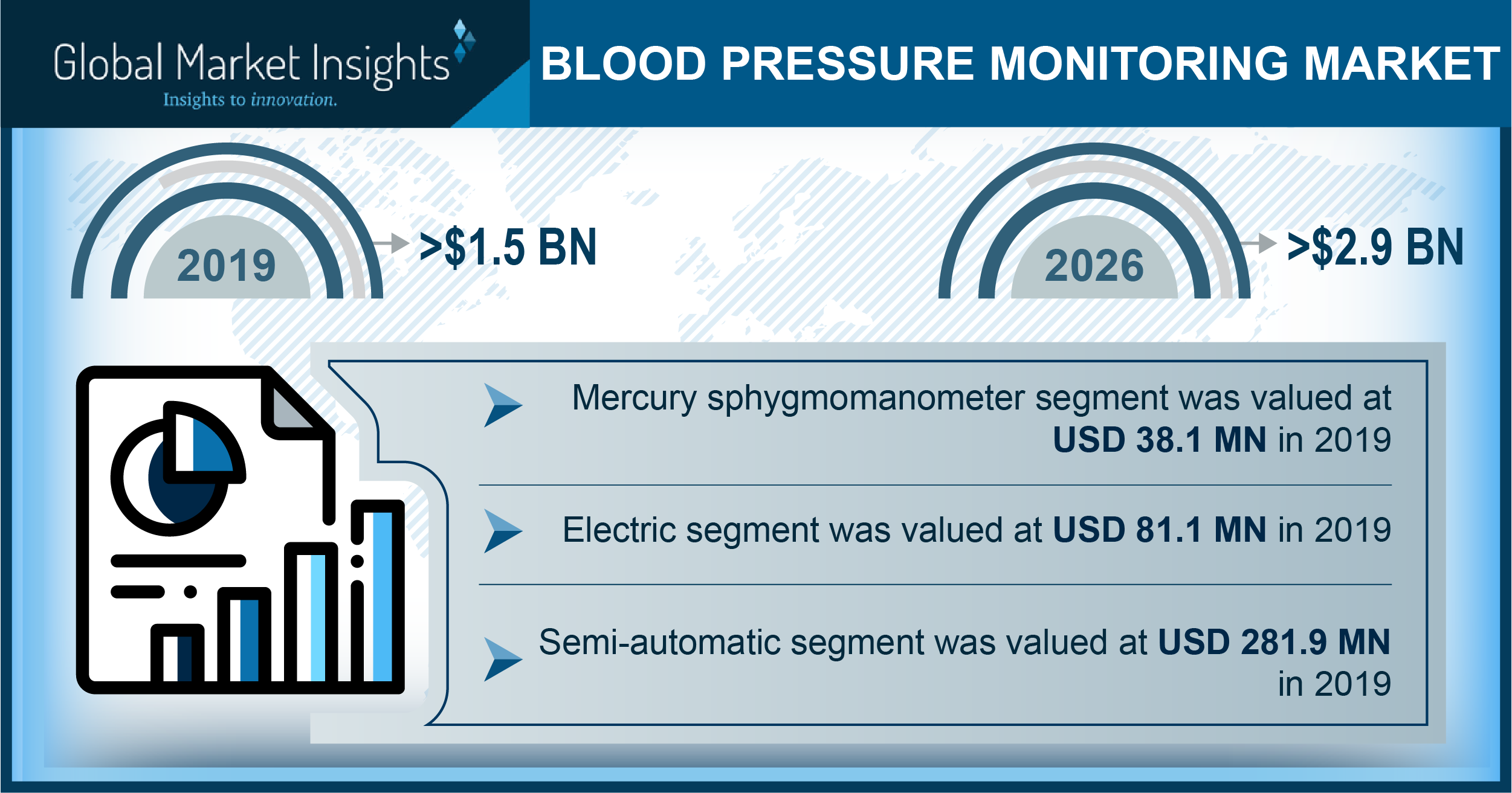 Global Market Insights
Insights to innovation.

BLOOD PRESSURE MONITORING MARKET

2019 >$1.5 BN

2026 >$2.9 BN

Mercury sphygmomanometer segment was valued at USD 38.1 MN in 2019

Electric segment was valued at USD 81.1 MN in 2019

Semi-automatic segment was valued at USD 281.9 MN in 2019